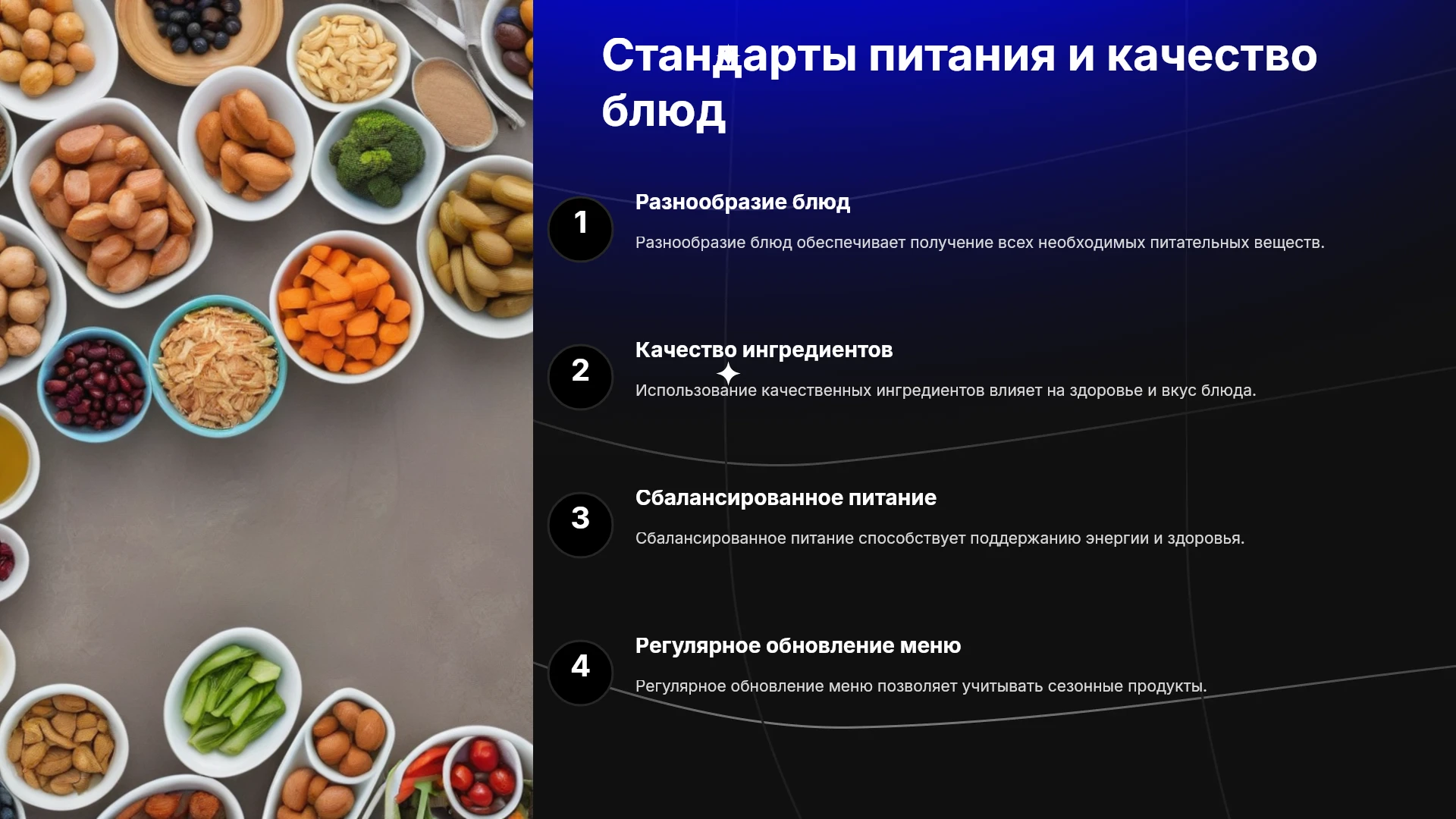 Стандарты питания и качество блюд

1

Разнообразие блюд

Разнообразие блюд обеспечивает получение всех необходимых питательных веществ.

2

Качество ингредиентов

Использование качественных ингредиентов влияет на здоровье и вкус блюда.

3

Сбалансированное питание

Сбалансированное питание способствует поддержанию энергии и здоровья.

4

Регулярное обновление меню

Регулярное обновление меню позволяет учитывать сезонные продукты.